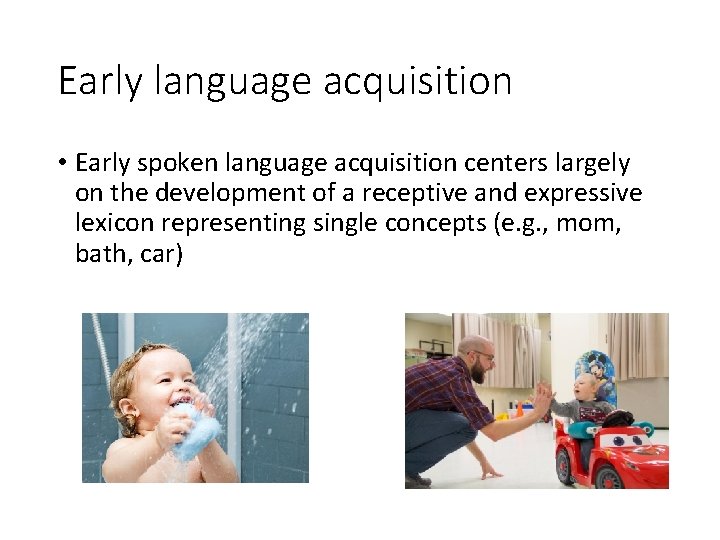 Early language acquisition

• Early spoken language acquisition centers largely on the development of a receptive and expressive lexicon representing single concepts (e.g., mom, bath, car)